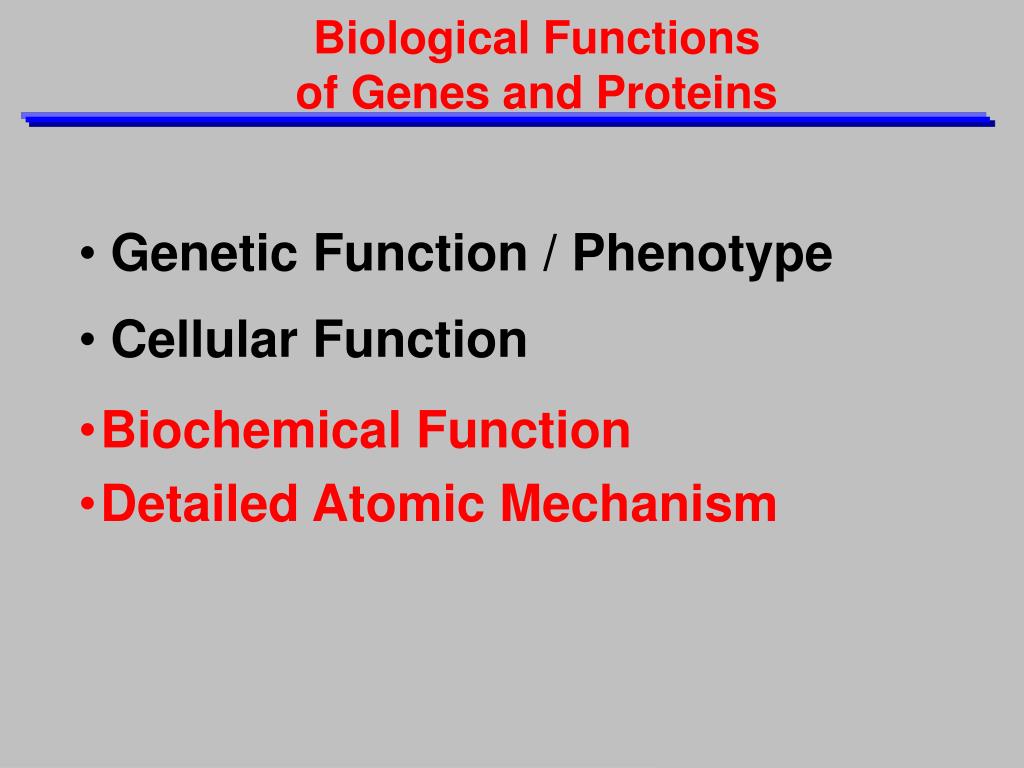 Biological Functions
of Genes and Proteins

• Genetic Function / Phenotype
• Cellular Function
•Biochemical Function
•Detailed Atomic Mechanism